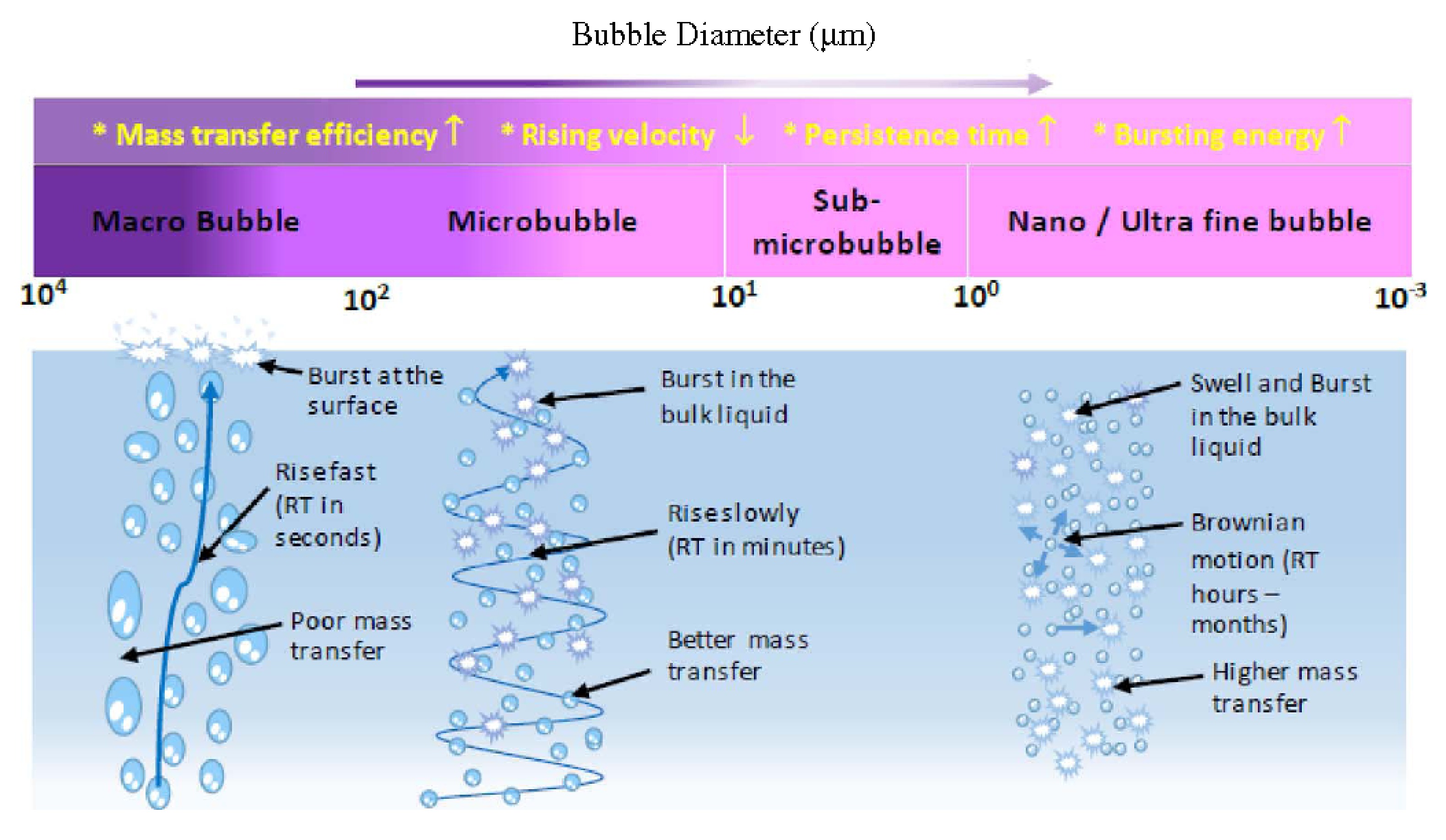 Bubble Diameter (µm)

* Mass transfer efficiency ↑ * Rising velocity ↓ * Persistence time ↑ * Bursting energy ↑

Macro Bubble Microbubble Sub-microbubble Nano / Ultra fine bubble

$10^4$ $10^2$ $10^1$ $10^0$ $10^{-3}$

Burst at the surface

Rise fast (RT in seconds)

Poor mass transfer

Burst in the bulk liquid

Rise slowly (RT in minutes)

Better mass transfer

Swell and Burst in the bulk liquid

Brownian motion (RT hours – months)

Higher mass transfer